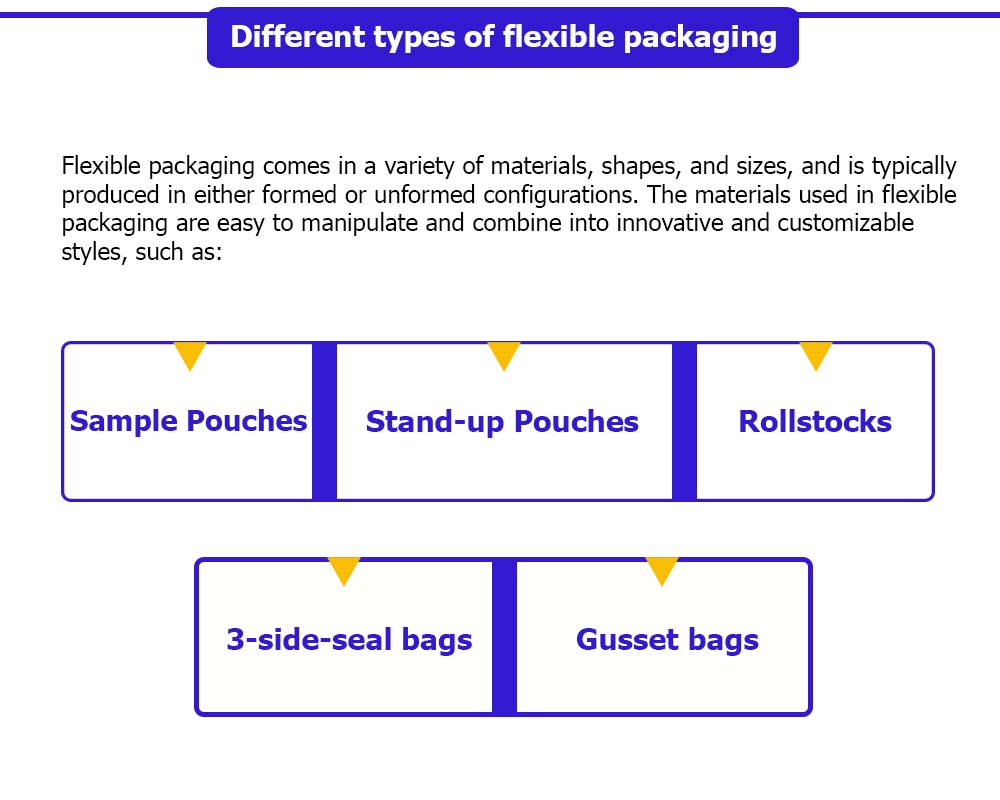 Different types of flexible packaging

Flexible packaging comes in a variety of materials, shapes, and sizes, and is typically produced in either formed or unformed configurations. The materials used in flexible packaging are easy to manipulate and combine into innovative and customizable styles, such as:

Sample Pouches

Stand-up Pouches

Rollstocks

3-side-seal bags

Gusset bags